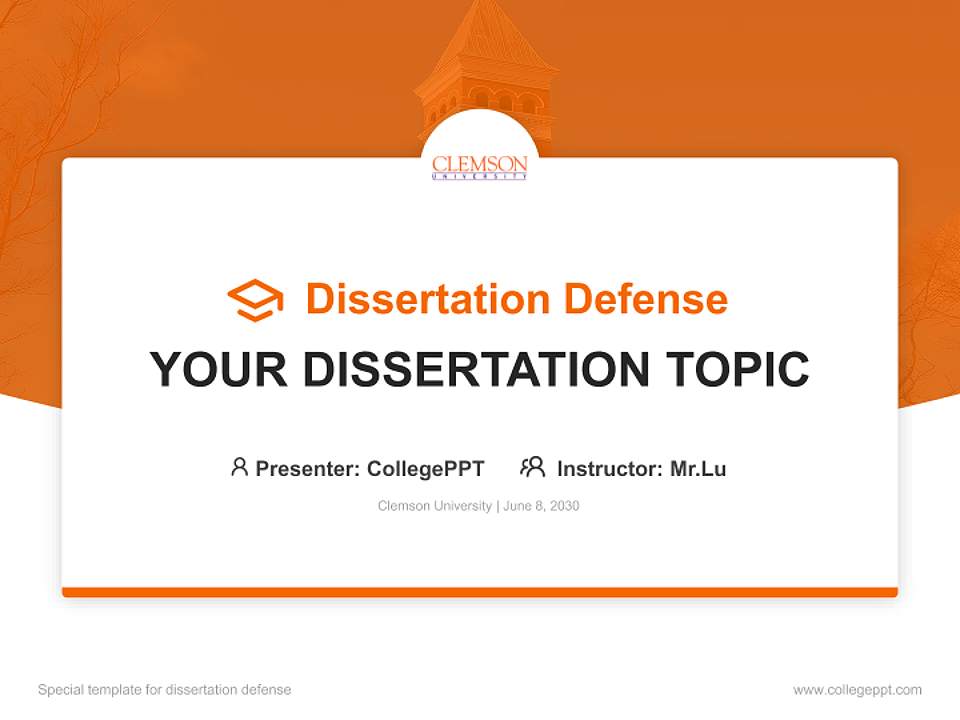 CLEMSON
UNIVERSITY

Dissertation Defense

YOUR DISSERTATION TOPIC

Presenter: CollegePPT    Instructor: Mr.Lu

Clemson University | June 8, 2030

Special template for dissertation defense

www.collegeppt.com